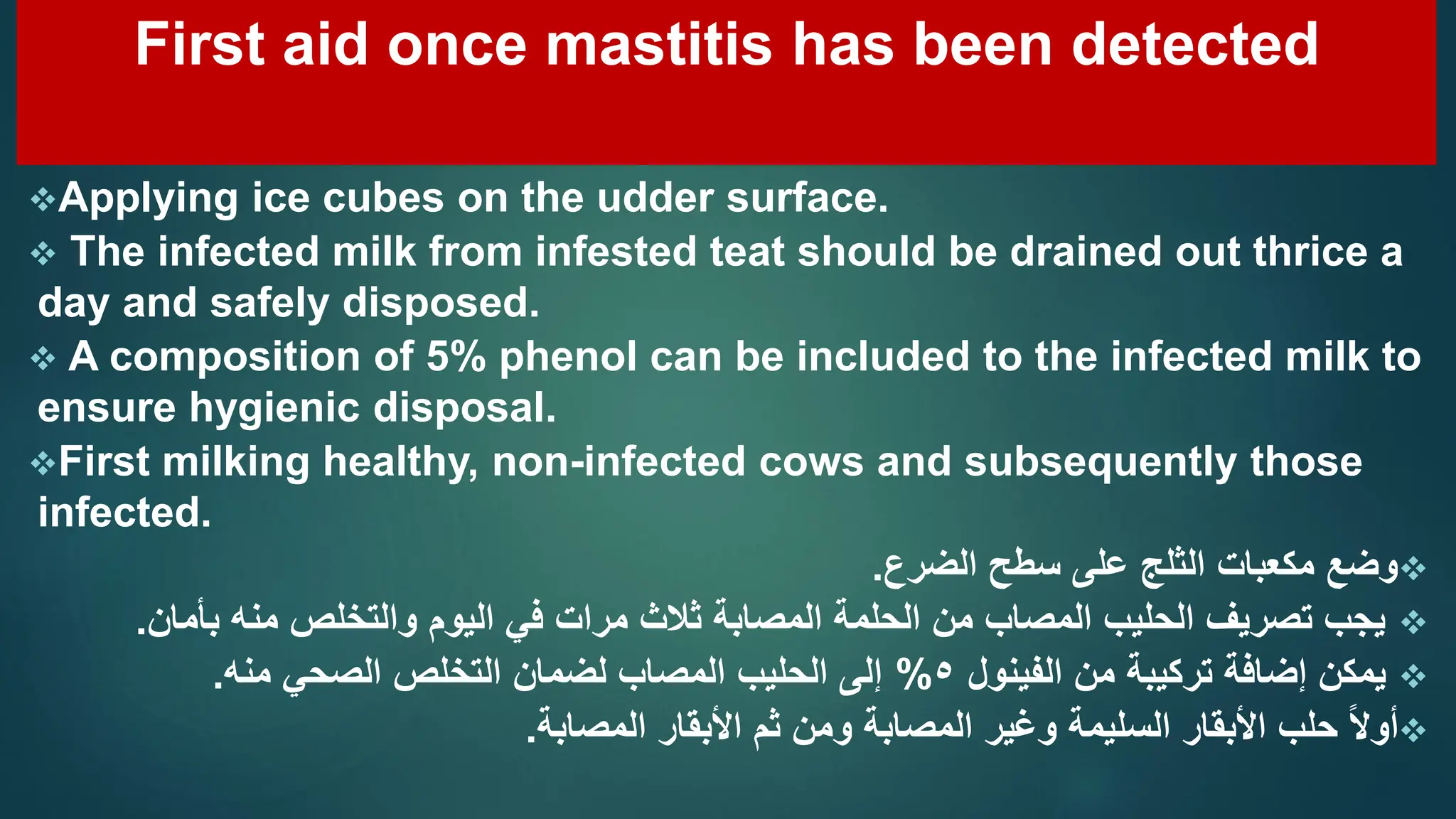 First aid once mastitis has been detected

❖Applying ice cubes on the udder surface.
❖ The infected milk from infested teat should be drained out thrice a day and safely disposed.
❖ A composition of 5% phenol can be included to the infected milk to ensure hygienic disposal.
❖First milking healthy, non-infected cows and subsequently those infected.

❖وضع مكعبات الثلج على سطح الضرع.
❖ يجب تصريف الحليب المصاب من الحلمة المصابة ثلاث مرات في اليوم والتخلص منه بأمان.
❖ يمكن إضافة تركيبة من الفينول ٥% إلى الحليب المصاب لضمان التخلص الصحي منه.
❖أولاً حلب الأبقار السليمة وغير المصابة ومن ثم الأبقار المصابة.